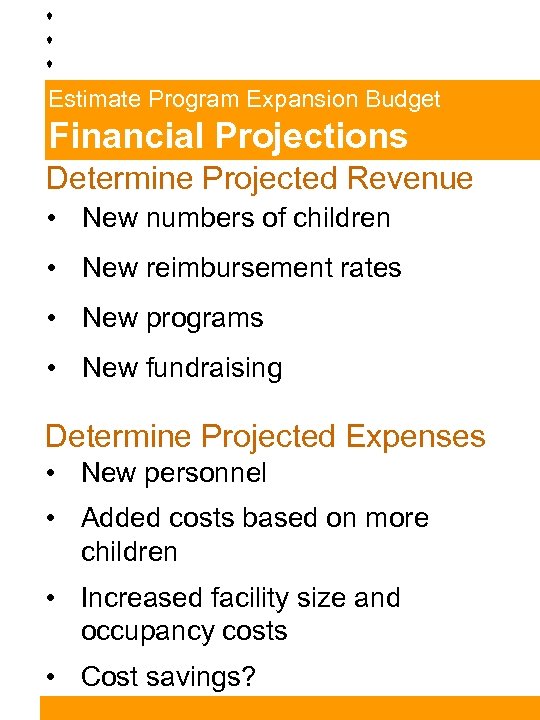 Estimate Program Expansion Budget
Financial Projections

Determine Projected Revenue
• New numbers of children
• New reimbursement rates
• New programs
• New fundraising

Determine Projected Expenses
• New personnel
• Added costs based on more children
• Increased facility size and occupancy costs
• Cost savings?